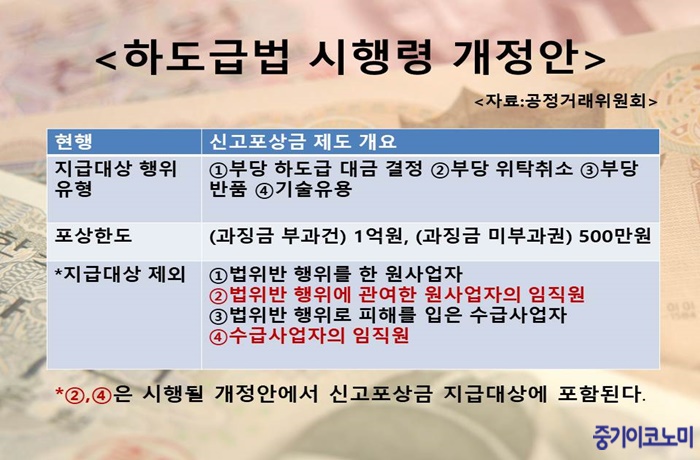 <하도급법 시행령 개정안>

<자료:공정거래위원회>

| 현행 | 신고포상금 제도 개요 |
|---|---|
| 지급대상 행위 유형 | ①부당 하도급 대금 결정 ②부당 위탁취소 ③부당 반품 ④기술유용 |
| 포상한도 | (과징금 부과건) 1억원, (과징금 미부과권) 500만원 |
| *지급대상 제외 | ①법위반 행위를 한 원사업자 ②법위반 행위에 관여한 원사업자의 임직원 ③법위반 행위로 피해를 입은 수급사업자 ④수급사업자의 임직원 |

*②,④은 시행될 개정안에서 신고포상금 지급대상에 포함된다.

중기이코노미